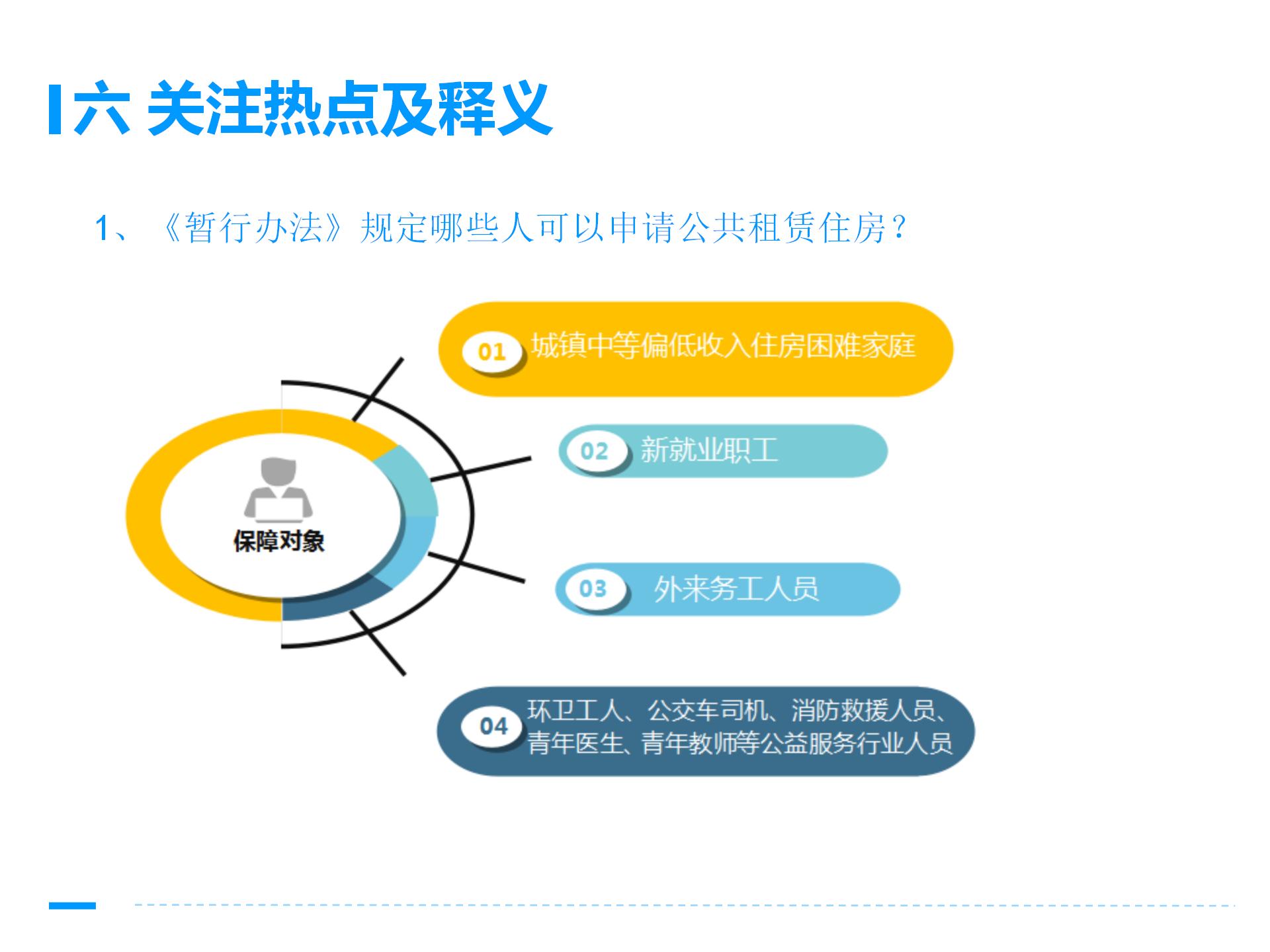 六 关注热点及释义

1、《暂行办法》规定哪些人可以申请公共租赁住房？

保障对象

01 城镇中等偏低收入住房困难家庭

02 新就业职工

03 外来务工人员

04 环卫工人、公交车司机、消防救援人员、青年医生、青年教师等公益服务行业人员